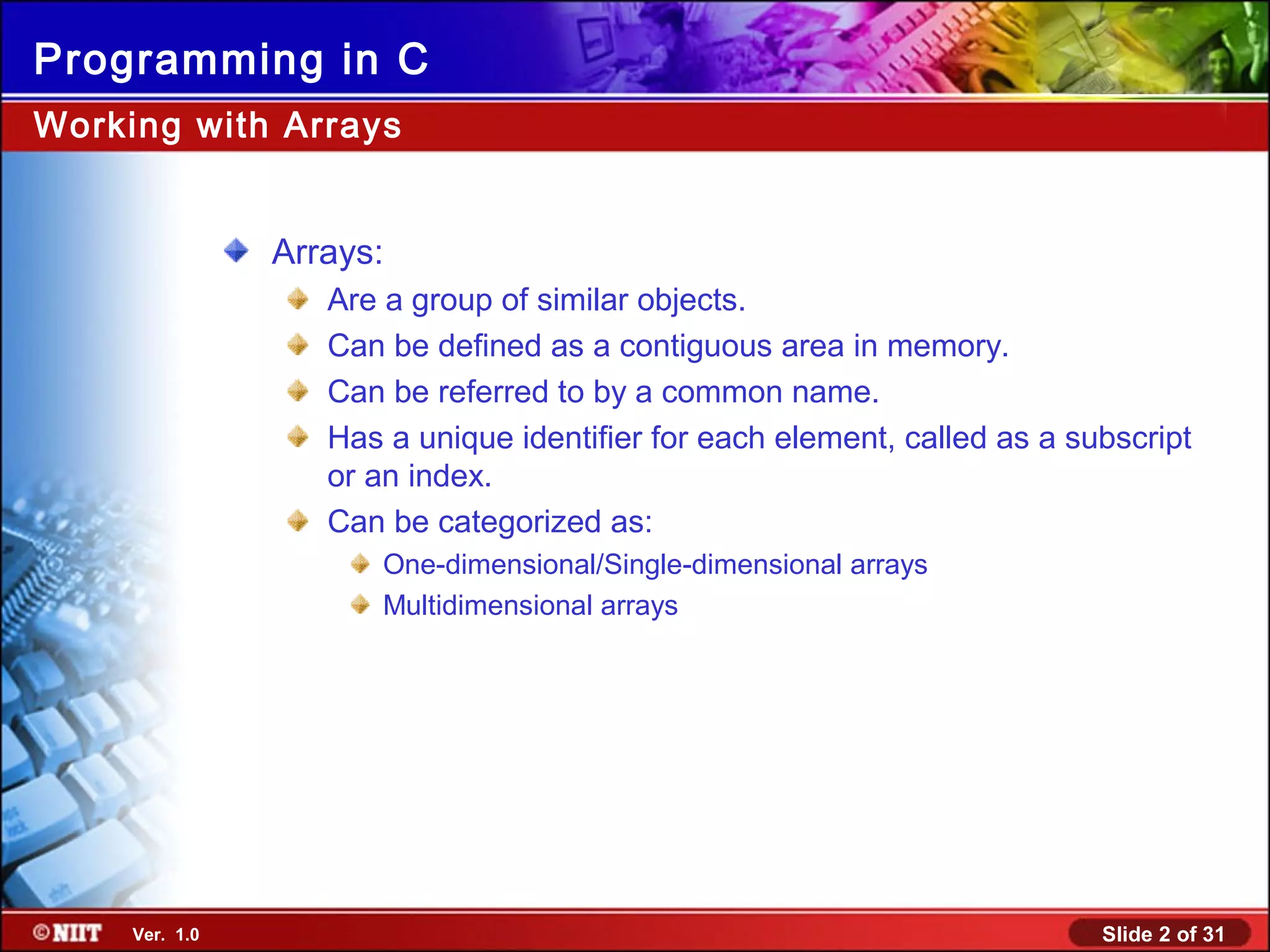 Programming in C

Working with Arrays

Arrays:

Are a group of similar objects.

Can be defined as a contiguous area in memory.

Can be referred to by a common name.

Has a unique identifier for each element, called as a subscript or an index.

Can be categorized as:

One-dimensional/Single-dimensional arrays

Multidimensional arrays

©NIIT Ver. 1.0

Slide 2 of 31